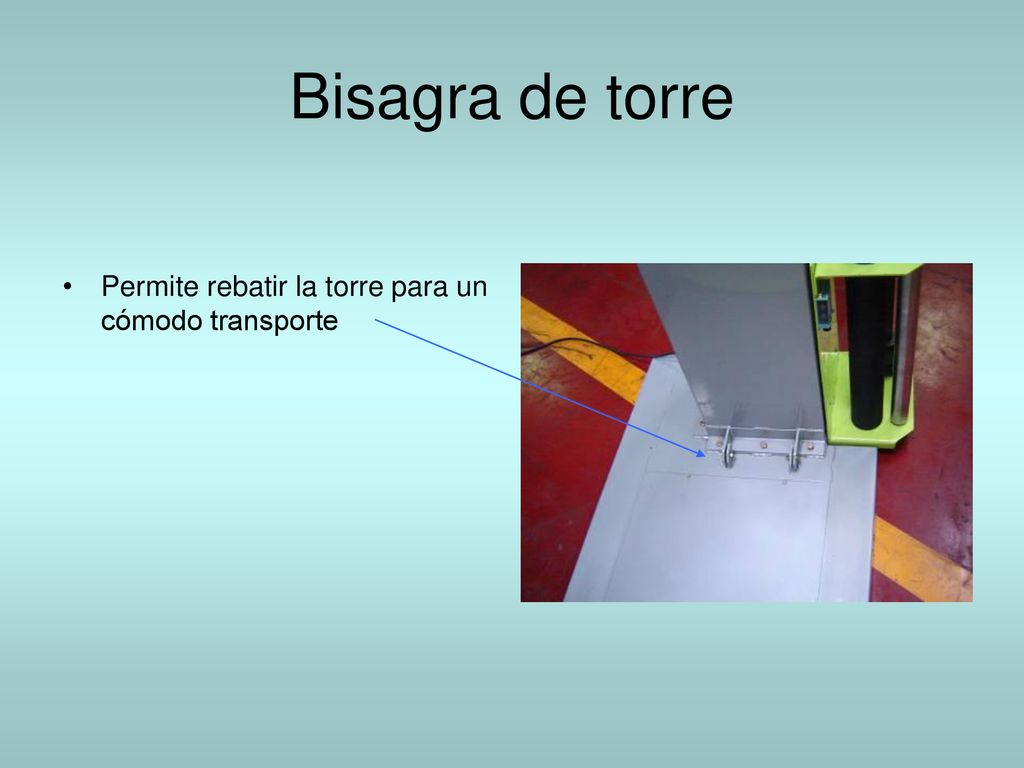 Bisagra de torre

• Permite rebatir la torre para un cómodo transporte